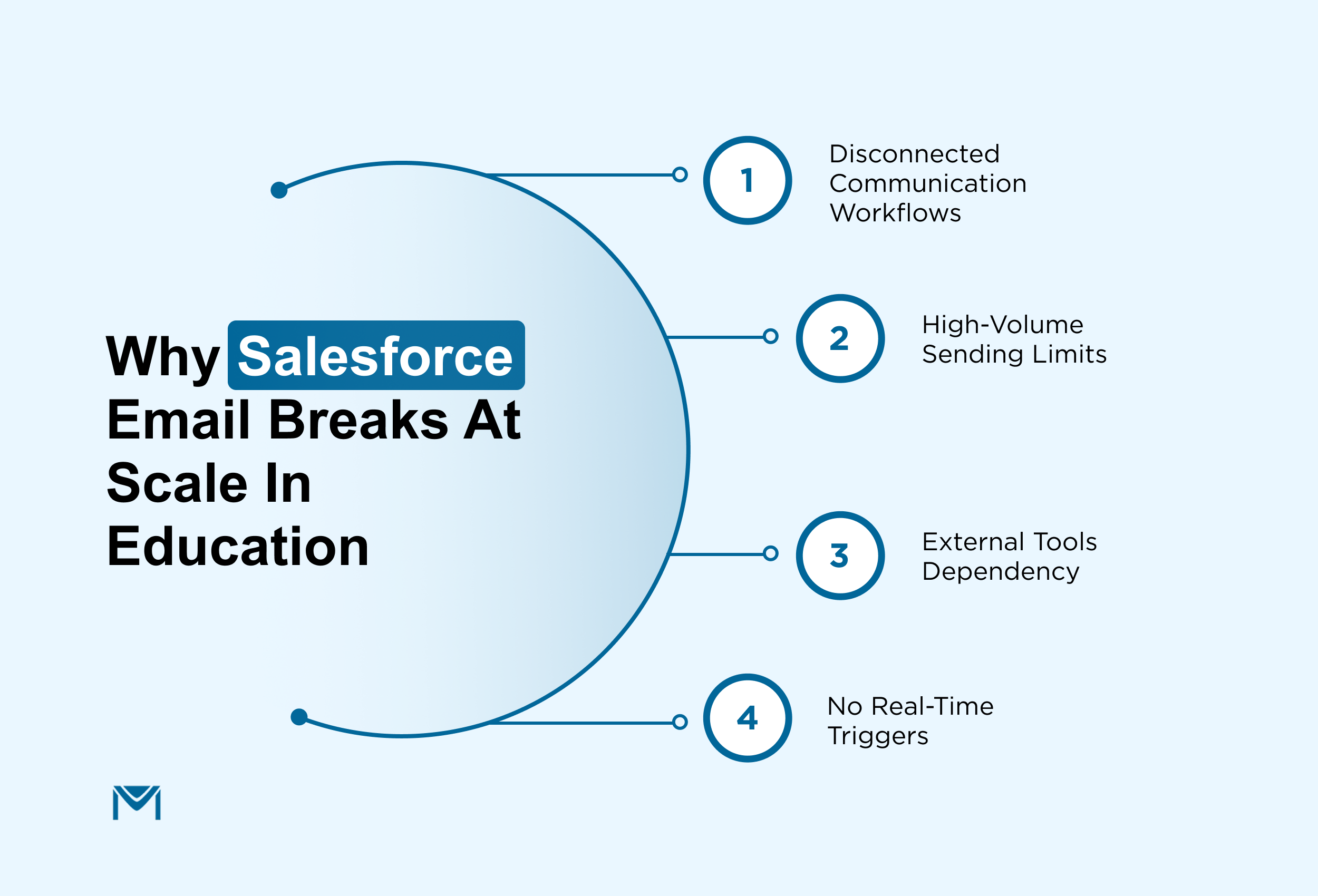 Why Salesforce Email Breaks At Scale In Education

1 Disconnected Communication Workflows

2 High-Volume Sending Limits

3 External Tools Dependency

4 No Real-Time Triggers